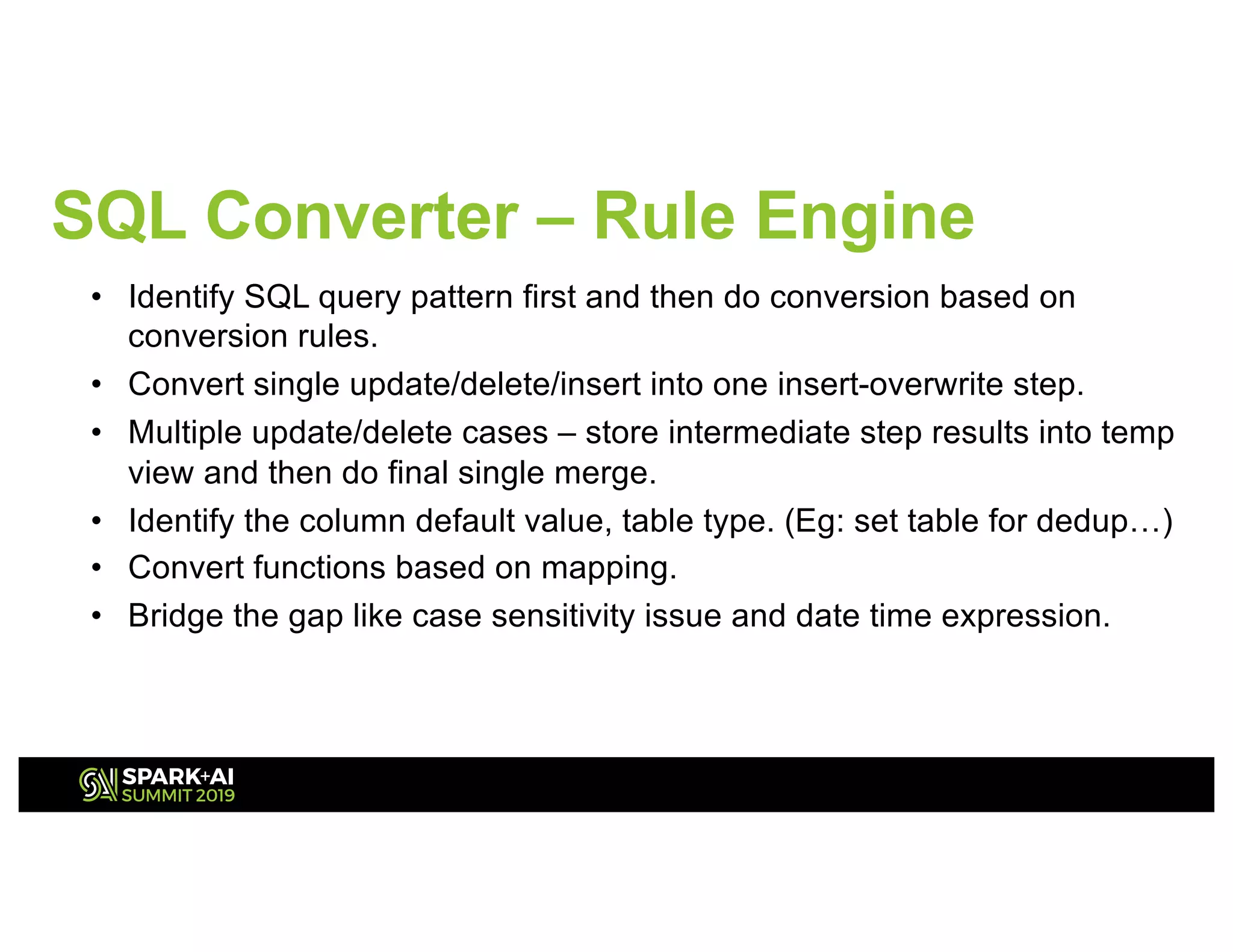 SQL Converter – Rule Engine

• Identify SQL query pattern first and then do conversion based on conversion rules.
• Convert single update/delete/insert into one insert-overwrite step.
• Multiple update/delete cases – store intermediate step results into temp view and then do final single merge.
• Identify the column default value, table type. (Eg: set table for dedup…)
• Convert functions based on mapping.
• Bridge the gap like case sensitivity issue and date time expression.

SPARK+AI
SUMMIT 2019